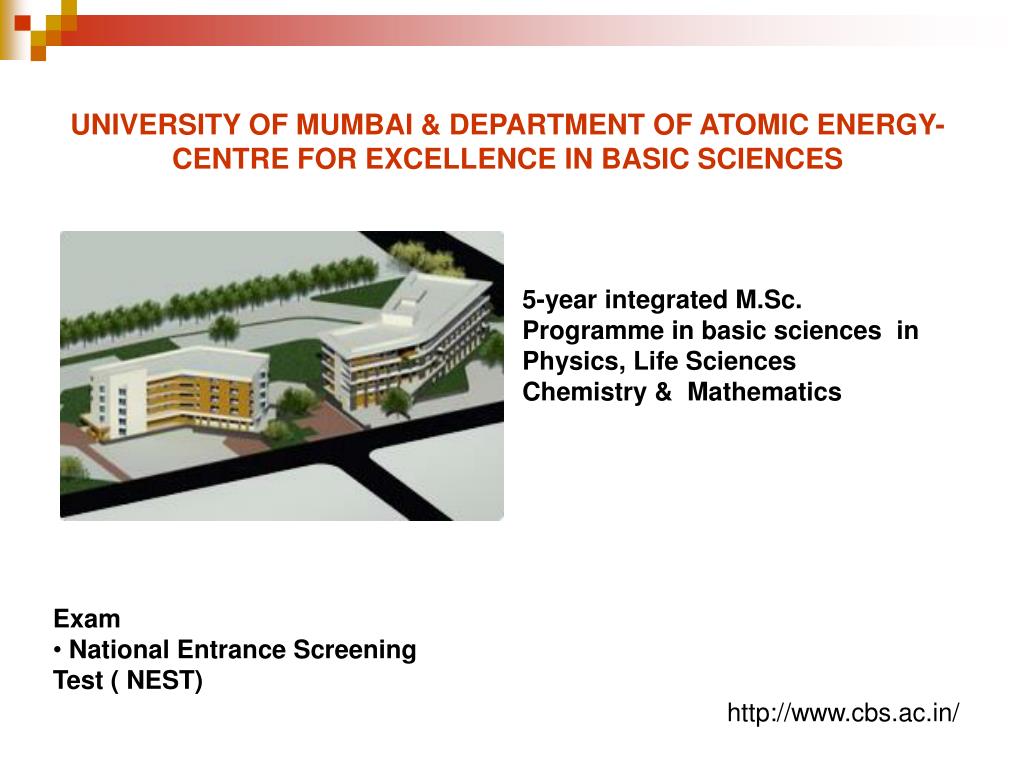 UNIVERSITY OF MUMBAI & DEPARTMENT OF ATOMIC ENERGY-CENTRE FOR EXCELLENCE IN BASIC SCIENCES

5-year integrated M.Sc. Programme in basic sciences in Physics, Life Sciences Chemistry & Mathematics

Exam
• National Entrance Screening Test ( NEST)

http://www.cbs.ac.in/